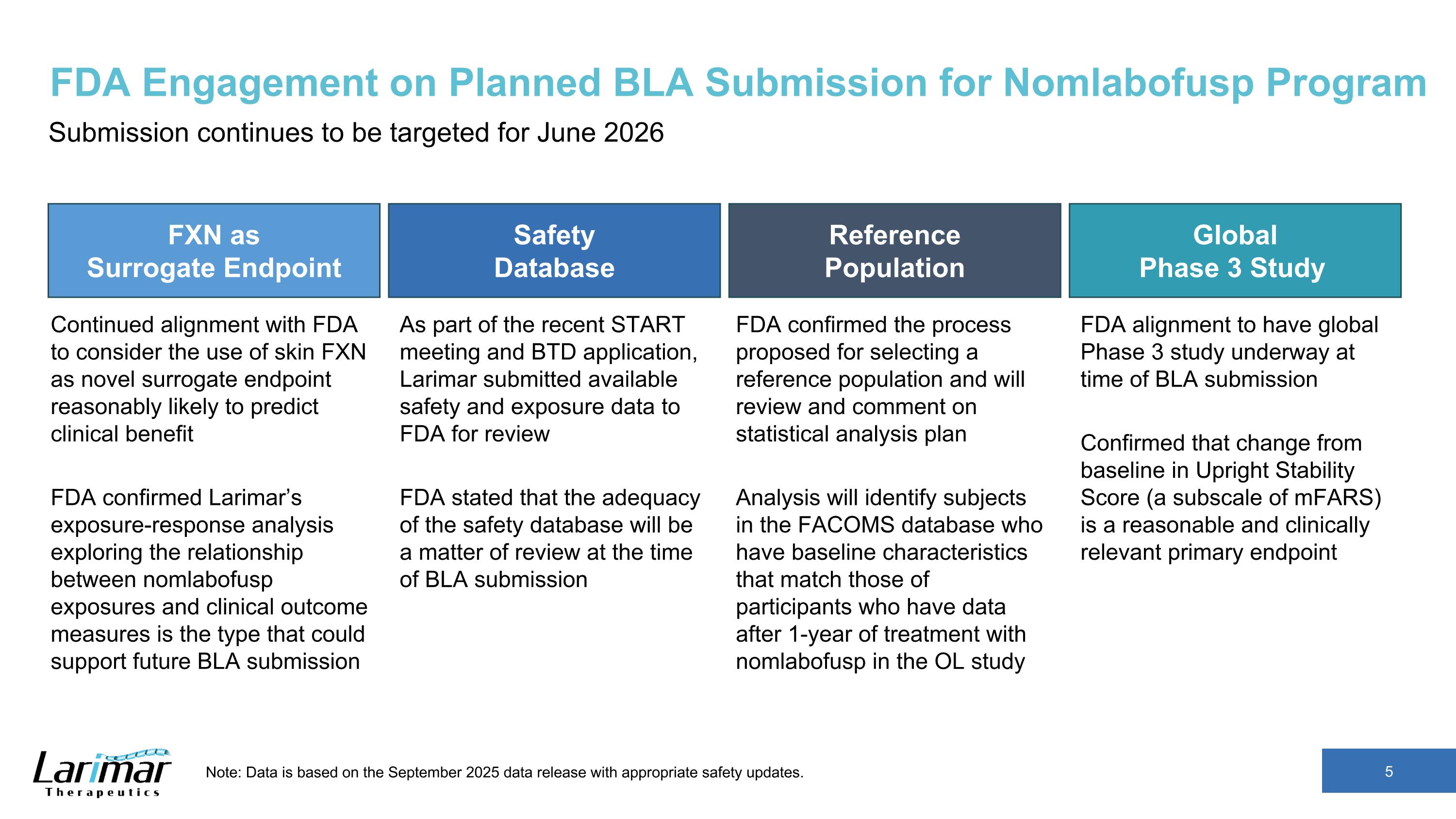 FDA Engagement on Planned BLA Submission for Nomlabofusp Program

Submission continues to be targeted for June 2026

FXN as Surrogate Endpoint

Continued alignment with FDA to consider the use of skin FXN as novel surrogate endpoint reasonably likely to predict clinical benefit

FDA confirmed Larimar's exposure-response analysis exploring the relationship between nomlabofusp exposures and clinical outcome measures is the type that could support future BLA submission

Safety Database

As part of the recent START meeting and BTD application, Larimar submitted available safety and exposure data to FDA for review

FDA stated that the adequacy of the safety database will be a matter of review at the time of BLA submission

Reference Population

FDA confirmed the process proposed for selecting a reference population and will review and comment on statistical analysis plan

Analysis will identify subjects in the FACOMS database who have baseline characteristics that match those of participants who have data after 1-year of treatment with nomlabofusp in the OL study

Global Phase 3 Study

FDA alignment to have global Phase 3 study underway at time of BLA submission

Confirmed that change from baseline in Upright Stability Score (a subscale of mFARS) is a reasonable and clinically relevant primary endpoint

Larimar Therapeutics

Note: Data is based on the September 2025 data release with appropriate safety updates.

5